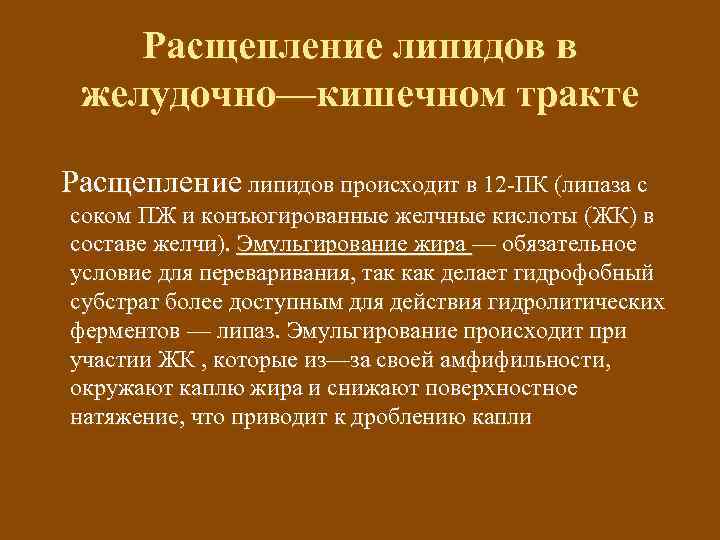 Расщепление липидов в желудочно—кишечном тракте

Расщепление липидов происходит в 12-ПК (липаза с соком ПЖ и конъюгированные желчные кислоты (ЖК) в составе желчи). Эмульгирование жира — обязательное условие для переваривания, так как делает гидрофобный субстрат более доступным для действия гидролитических ферментов — липаз. Эмульгирование происходит при участии ЖК , которые из—за своей амфифильности, окружают каплю жира и снижают поверхностное натяжение, что приводит к дроблению капли